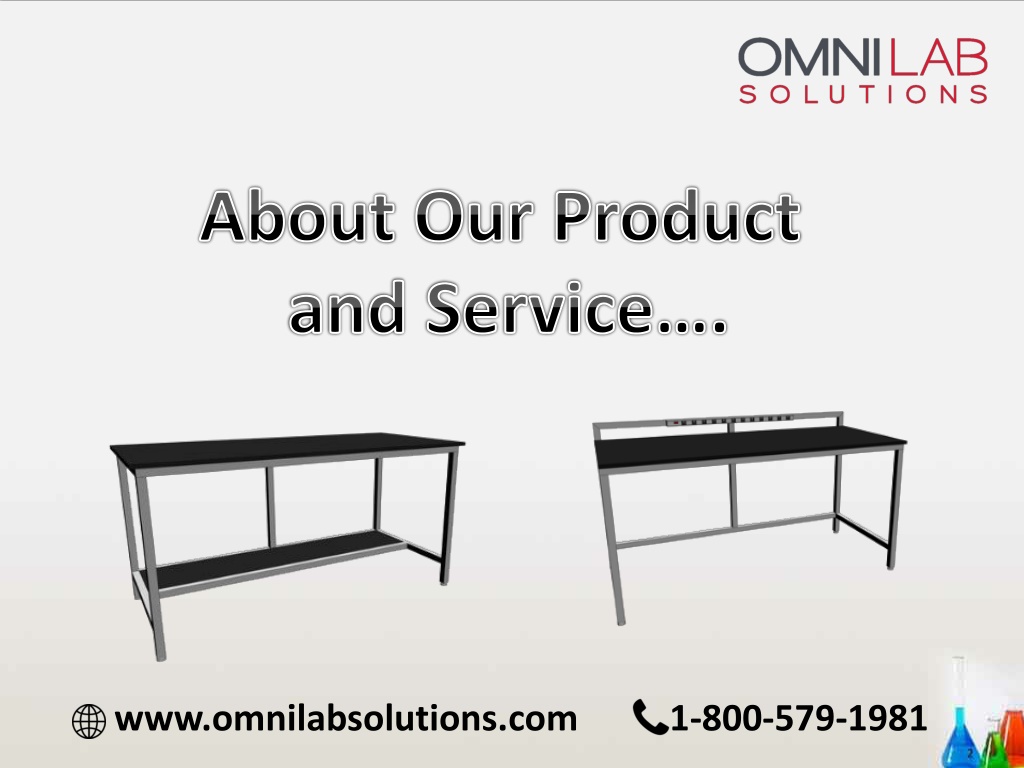 OMNILAB SOLUTIONS

About Our Product and Service….

www.omnilabsolutions.com 1-800-579-1981

2